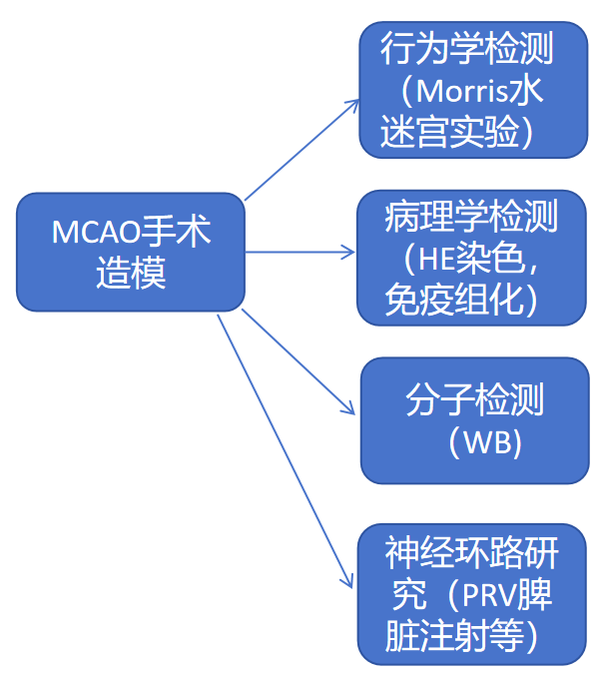 MCAO手术造模

行为学检测（Morris水迷宫实验）

病理学检测（HE染色，免疫组化）

分子检测（WB）

神经环路研究（PRV脾脏注射等）